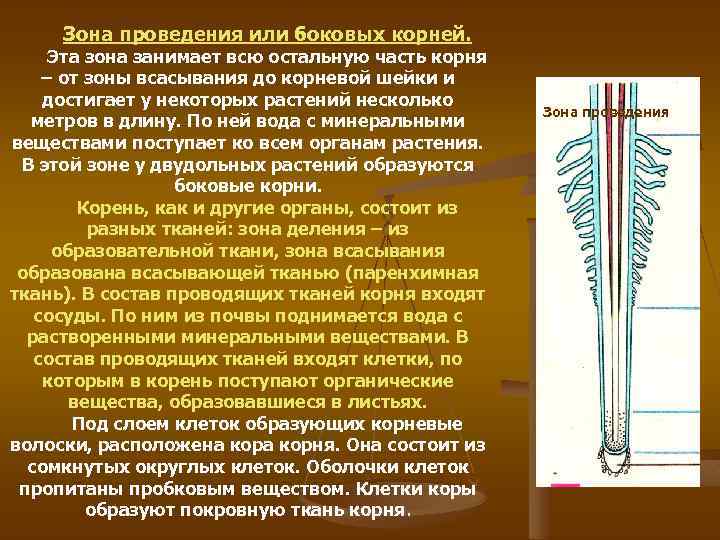 Зона проведения или боковых корней.

Эта зона занимает всю остальную часть корня – от зоны всасывания до корневой шейки и достигает у некоторых растений несколько метров в длину. По ней вода с минеральными веществами поступает ко всем органам растения. В этой зоне у двудольных растений образуются боковые корни.

Корень, как и другие органы, состоит из разных тканей: зона деления – из образовательной ткани, зона всасывания образована всасывающей тканью (паренхимная ткань). В состав проводящих тканей корня входят сосуды. По ним из почвы поднимается вода с растворенными минеральными веществами. В состав проводящих тканей входят клетки, по которым в корень поступают органические вещества, образовавшиеся в листьях.

Под слоем клеток образующих корневые волоски, расположена кора корня. Она состоит из сомкнутых округлых клеток. Оболочки клеток пропитаны пробковым веществом. Клетки коры образуют покровную ткань корня.

Зона проведения